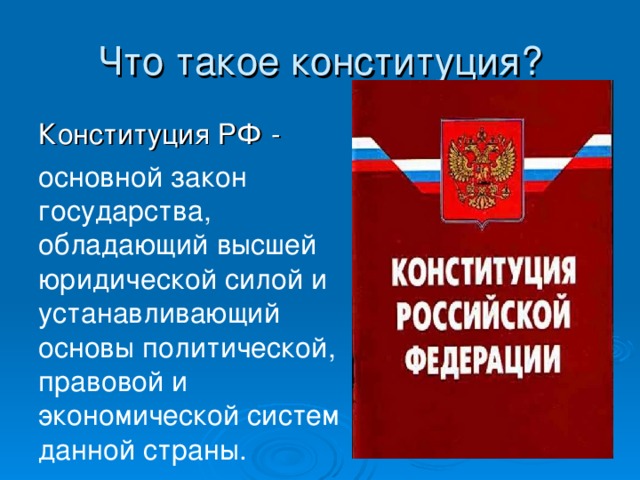 Что такое конституция?

Конституция РФ -

основной закон государства, обладающий высшей юридической силой и устанавливающий основы политической, правовой и экономической систем данной страны.

КОНСТИТУЦИЯ РОССИЙСКОЙ ФЕДЕРАЦИИ